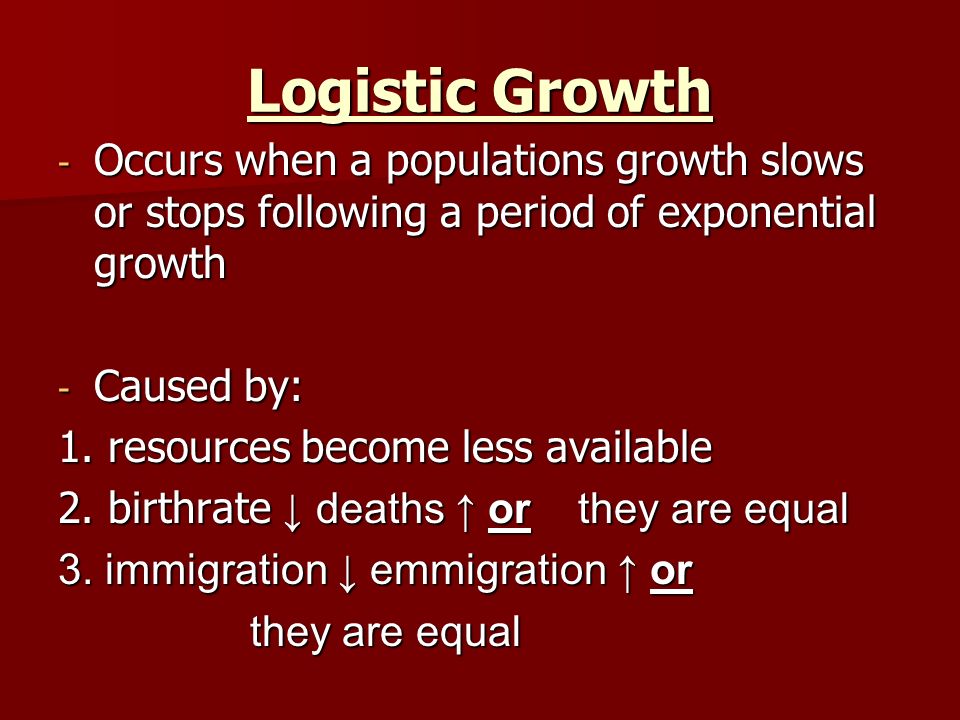 Logistic Growth

- Occurs when a populations growth slows or stops following a period of exponential growth

- Caused by:
1. resources become less available
2. birthrate ↓ deaths ↑ or they are equal
3. immigration ↓ emmigration ↑ or they are equal